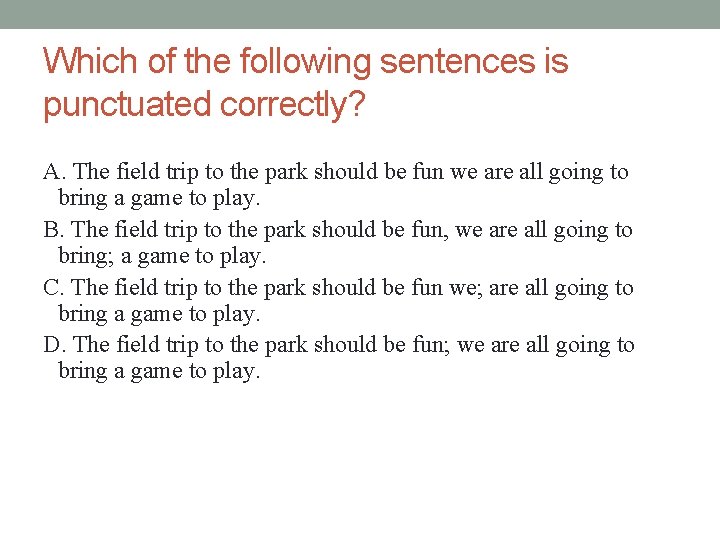 Which of the following sentences is punctuated correctly?

A. The field trip to the park should be fun we are all going to bring a game to play.

B. The field trip to the park should be fun, we are all going to bring; a game to play.

C. The field trip to the park should be fun we; are all going to bring a game to play.

D. The field trip to the park should be fun; we are all going to bring a game to play.